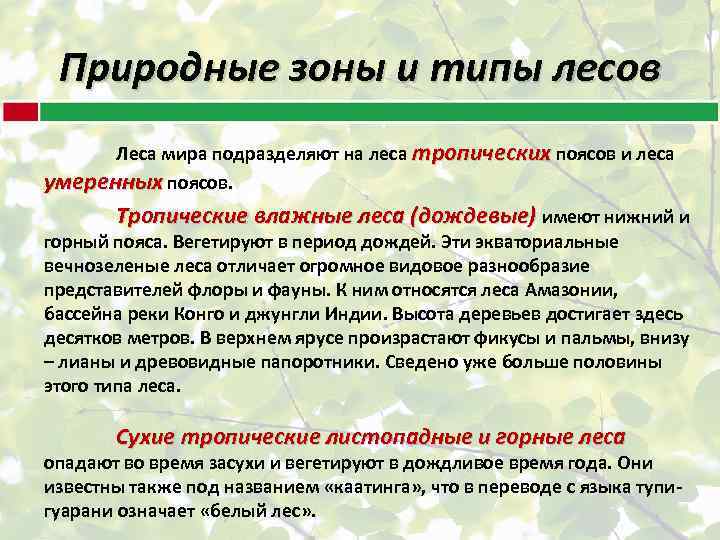 Природные зоны и типы лесов

Леса мира подразделяют на леса тропических поясов и леса умеренных поясов.

Тропические влажные леса (дождевые) имеют нижний и горный пояса. Вегетируют в период дождей. Эти экваториальные вечнозеленые леса отличает огромное видовое разнообразие представителей флоры и фауны. К ним относятся леса Амазонии, бассейна реки Конго и джунгли Индии. Высота деревьев достигает здесь десятков метров. В верхнем ярусе произрастают фикусы и пальмы, внизу – лианы и древовидные папоротники. Сведено уже больше половины этого типа леса.

Сухие тропические листопадные и горные леса опадают во время засухи и вегетируют в дождливое время года. Они известны также под названием «каатинга», что в переводе с языка тупи-гуарани означает «белый лес».